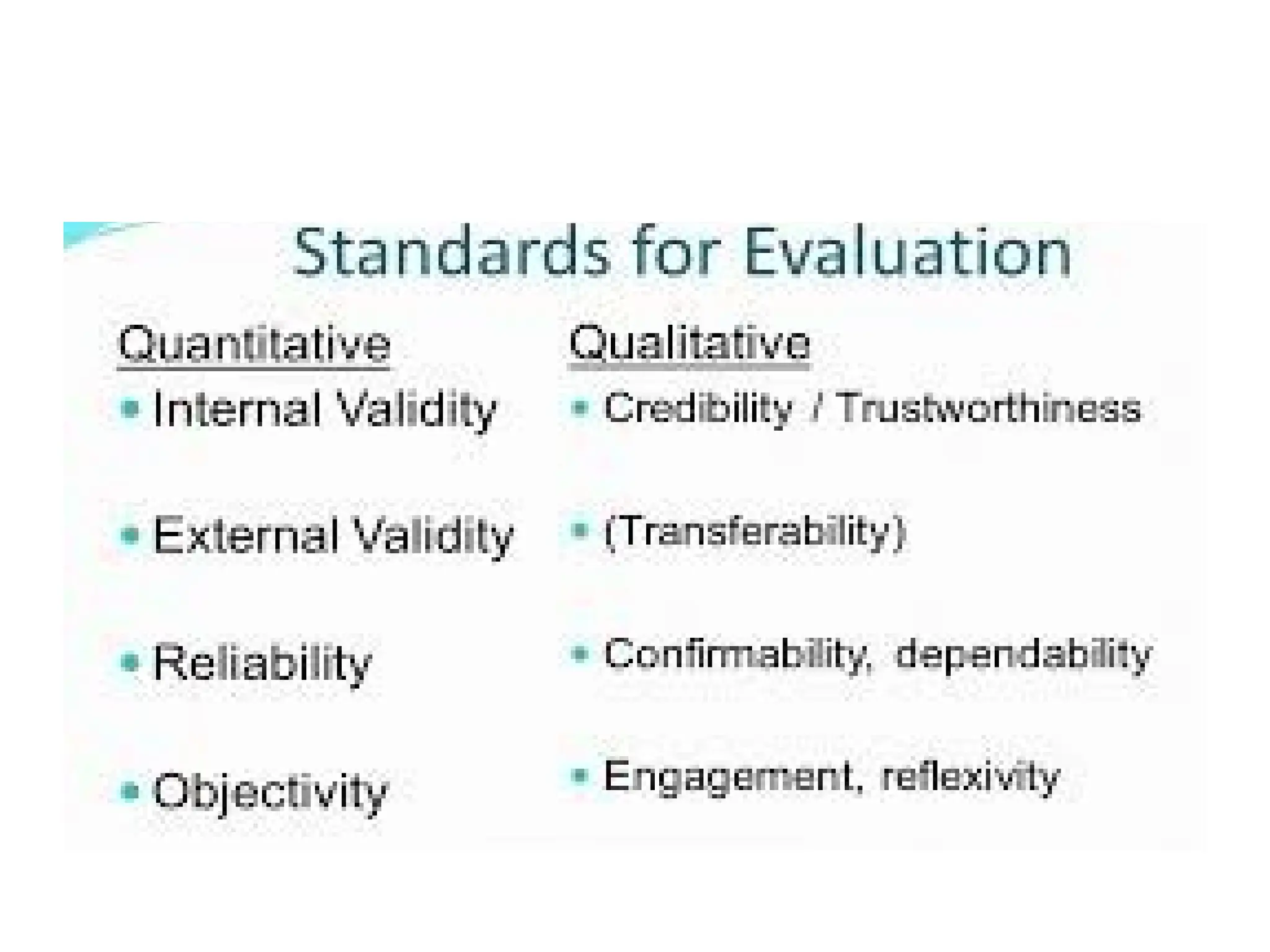 Standards for Evaluation

Quantitative

- Internal Validity
- External Validity
- Reliability
- Objectivity

Qualitative

- Credibility / Trustworthiness
- (Transferability)
- Confirmability, dependability
- Engagement, reflexivity